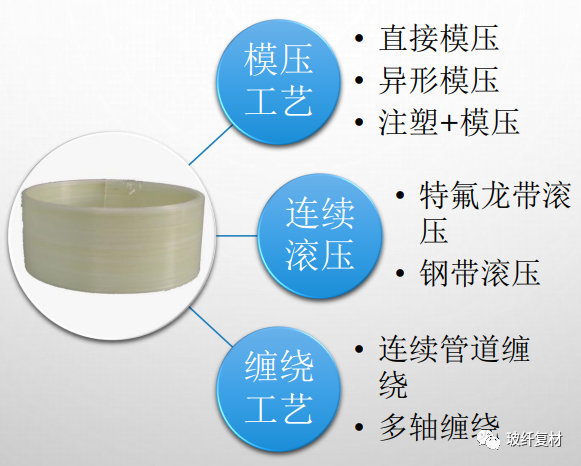 模压工艺

• 直接模压
• 异形模压
• 注塑+模压

连续滚压

• 特氟龙带滚压
• 钢带滚压

缠绕工艺

• 连续管道缠绕
• 多轴缠绕

玻纤复材